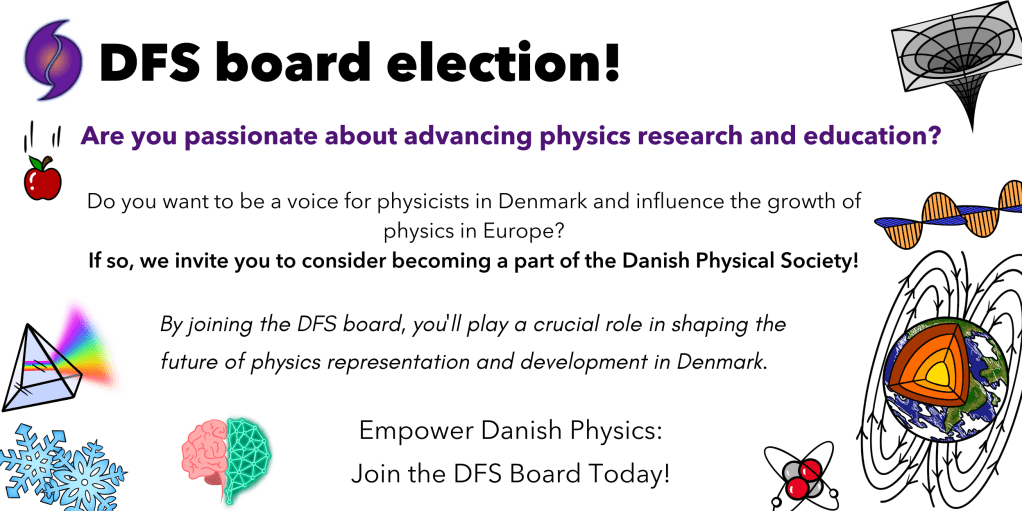 DFS board election!

Are you passionate about advancing physics research and education?

Do you want to be a voice for physicists in Denmark and influence the growth of physics in Europe?
If so, we invite you to consider becoming a part of the Danish Physical Society!

By joining the DFS board, you'll play a crucial role in shaping the future of physics representation and development in Denmark.

Empower Danish Physics:
Join the DFS Board Today!